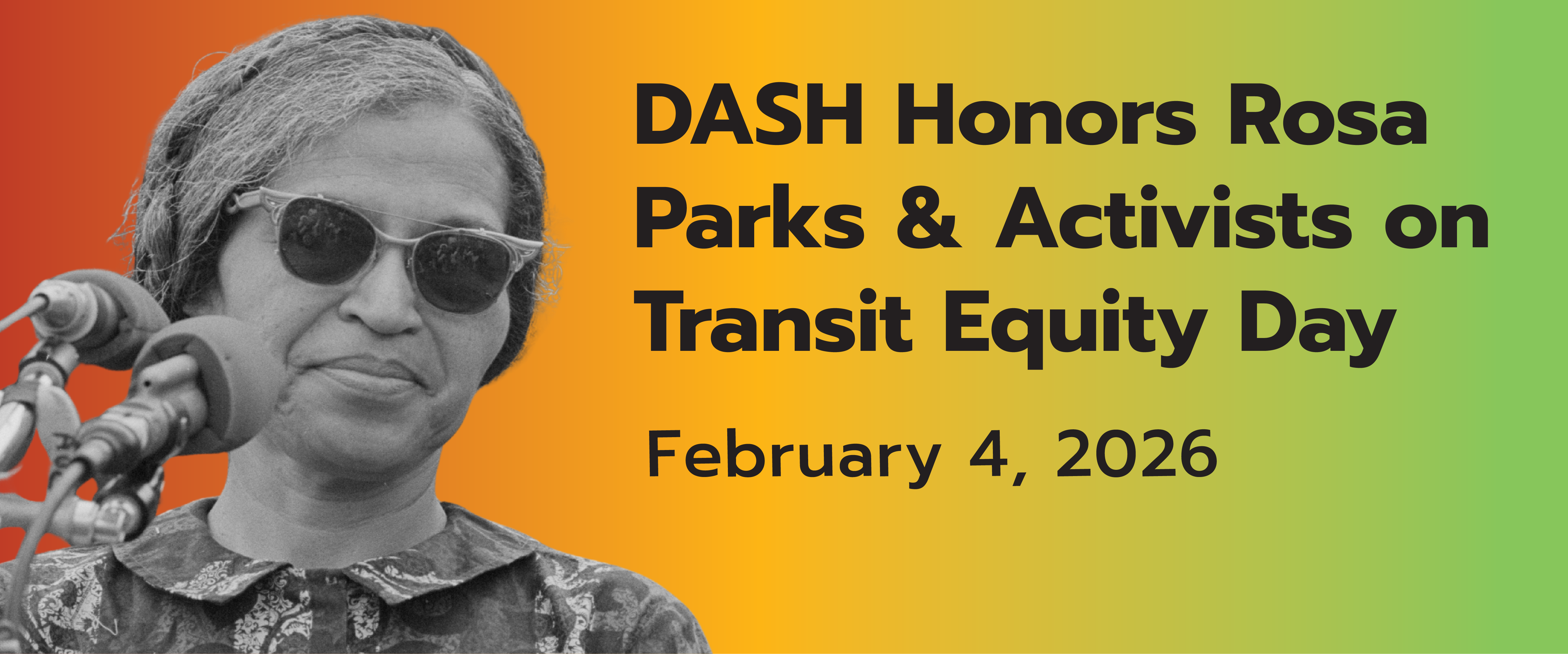 DASH Honors Rosa Parks & Activists on Transit Equity Day

February 4, 2026